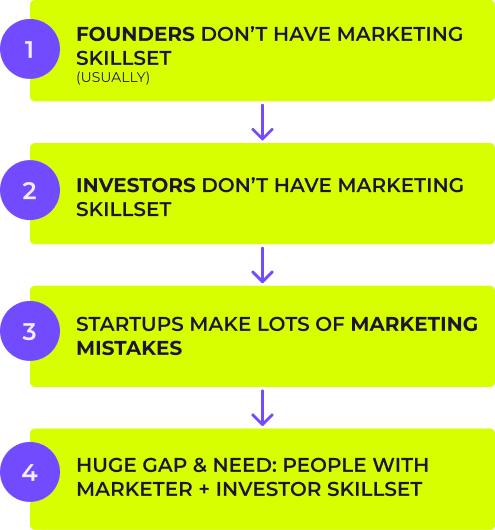 1

FOUNDERS DON'T HAVE MARKETING SKILLSET
(USUALLY)

2

INVESTORS DON'T HAVE MARKETING SKILLSET

3

STARTUPS MAKE LOTS OF MARKETING MISTAKES

4

HUGE GAP & NEED: PEOPLE WITH MARKETER + INVESTOR SKILLSET